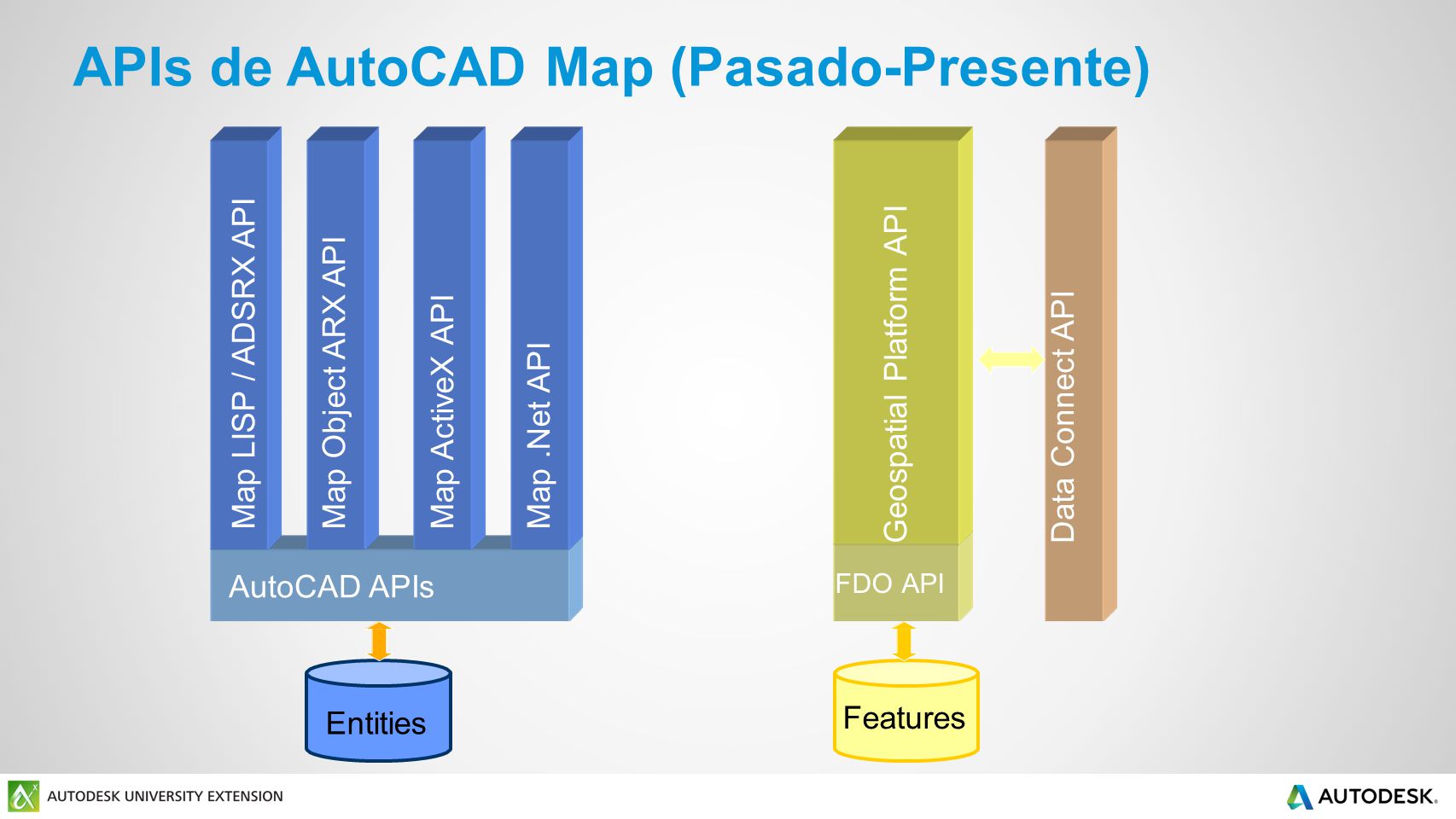 APIs de AutoCAD Map (Pasado-Presente)

Map LISP / ADSRX API

Map Object ARX API

Map ActiveX API

Map .Net API

AutoCAD APIs

Entities

Geospatial Platform API

FDO API

Data Connect API

Features

AUTODESK UNIVERSITY EXTENSION

AUTODESK.